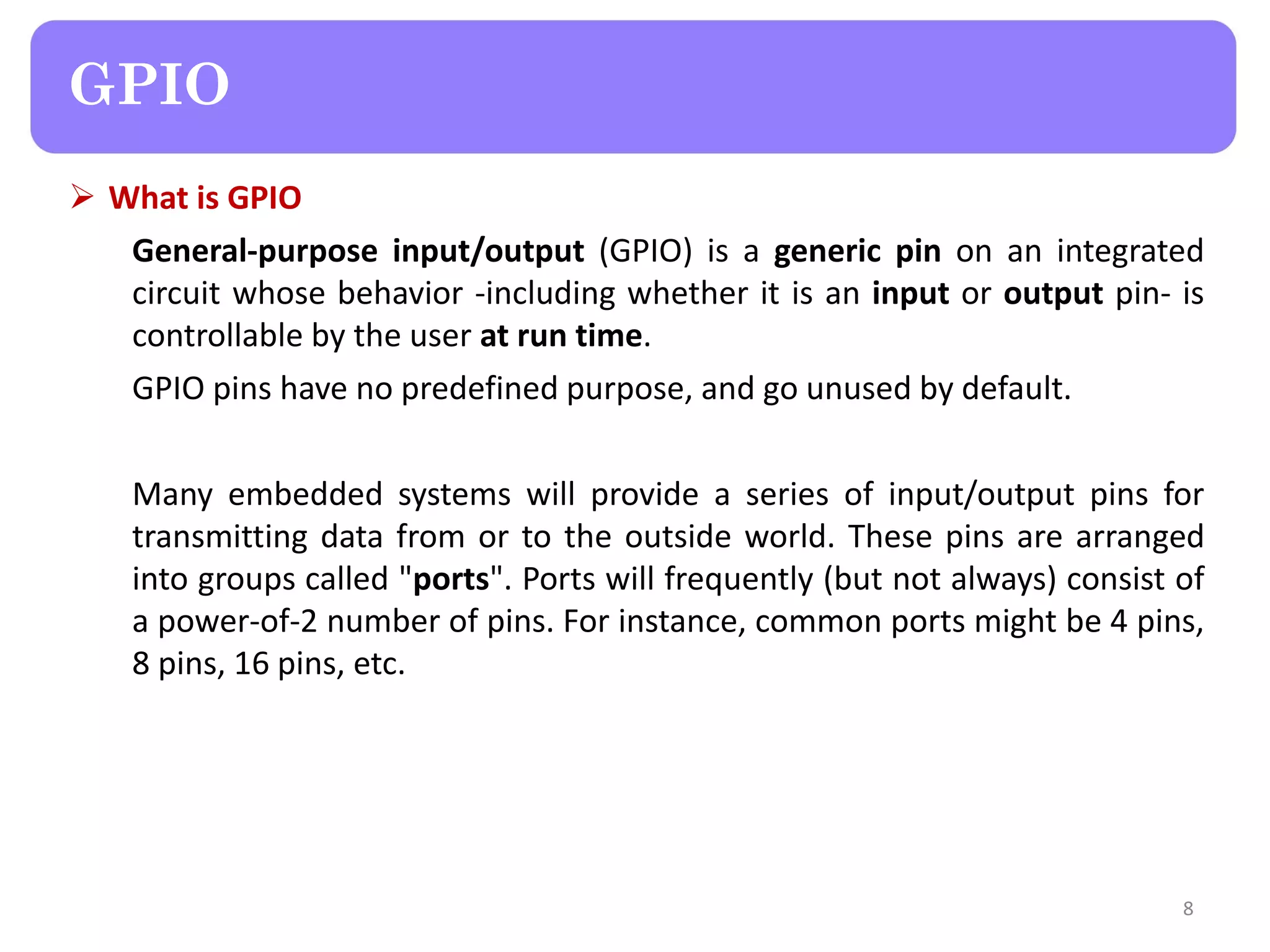 GPIO

➢ What is GPIO

General-purpose input/output (GPIO) is a generic pin on an integrated circuit whose behavior -including whether it is an input or output pin- is controllable by the user at run time.

GPIO pins have no predefined purpose, and go unused by default.

Many embedded systems will provide a series of input/output pins for transmitting data from or to the outside world. These pins are arranged into groups called "ports". Ports will frequently (but not always) consist of a power-of-2 number of pins. For instance, common ports might be 4 pins, 8 pins, 16 pins, etc.

8